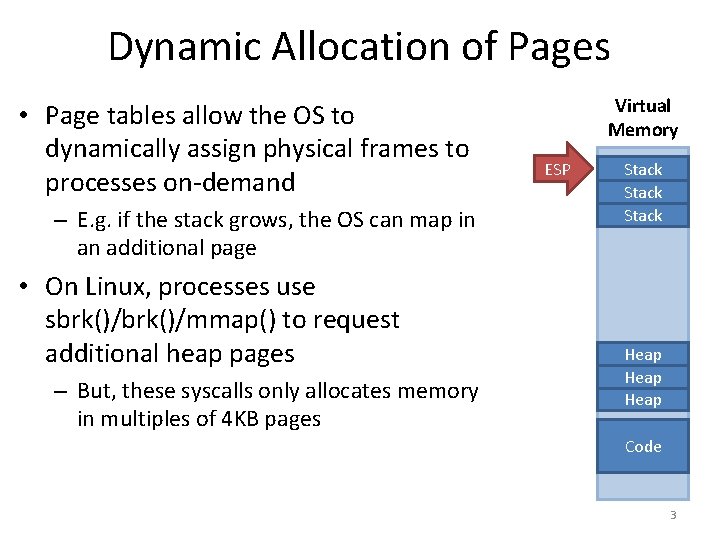 Dynamic Allocation of Pages

• Page tables allow the OS to dynamically assign physical frames to processes on-demand
– E.g. if the stack grows, the OS can map in an additional page

• On Linux, processes use sbrk()/brk()/mmap() to request additional heap pages
– But, these syscalls only allocates memory in multiples of 4KB pages

Virtual Memory

ESP

Stack
Stack
Stack

Heap
Heap
Heap

Code

3